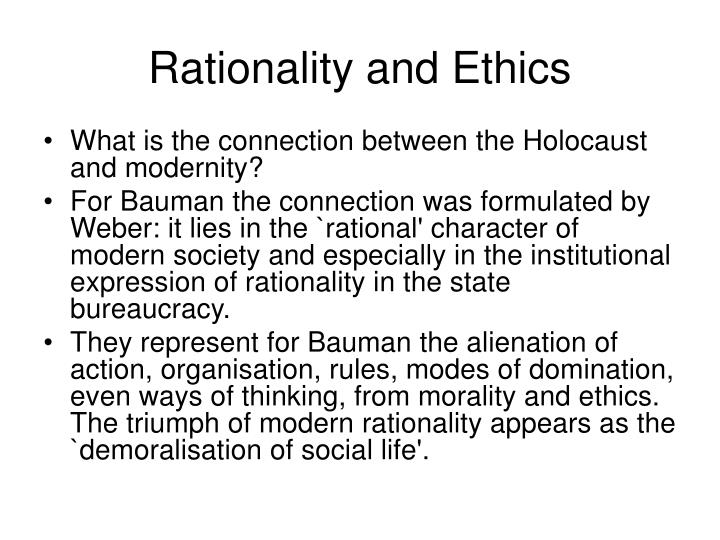 Rationality and Ethics

• What is the connection between the Holocaust and modernity?
• For Bauman the connection was formulated by Weber: it lies in the `rational' character of modern society and especially in the institutional expression of rationality in the state bureaucracy.
• They represent for Bauman the alienation of action, organisation, rules, modes of domination, even ways of thinking, from morality and ethics. The triumph of modern rationality appears as the `demoralisation of social life'.